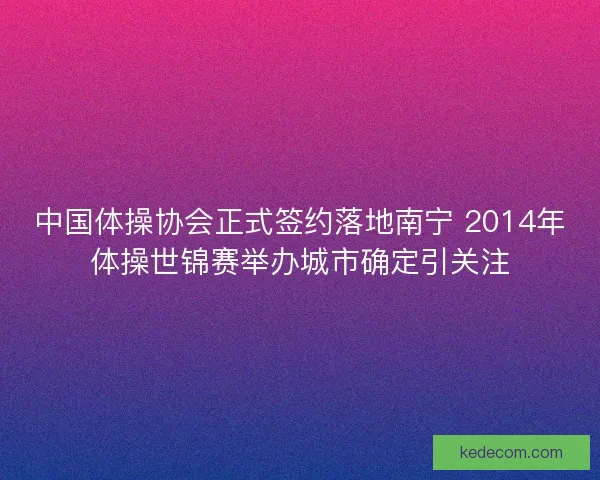 中国体操协会正式签约落地南宁 2014年体操世锦赛举办城市确定引关注

kedecom.com